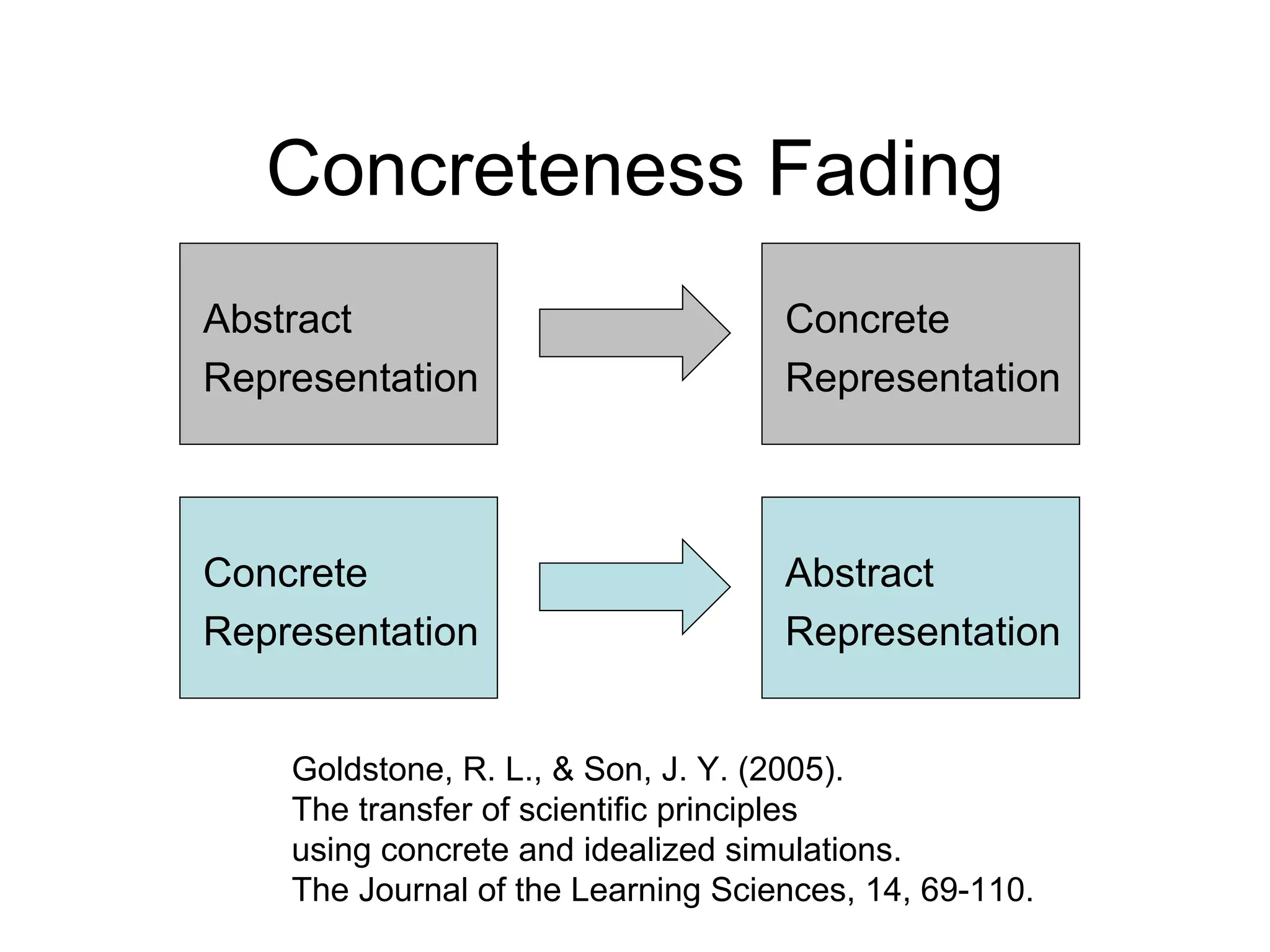 Concreteness Fading

Abstract Representation

Concrete Representation

Concrete Representation

Abstract Representation

Goldstone, R. L., & Son, J. Y. (2005).
The transfer of scientific principles
using concrete and idealized simulations.
The Journal of the Learning Sciences, 14, 69-110.